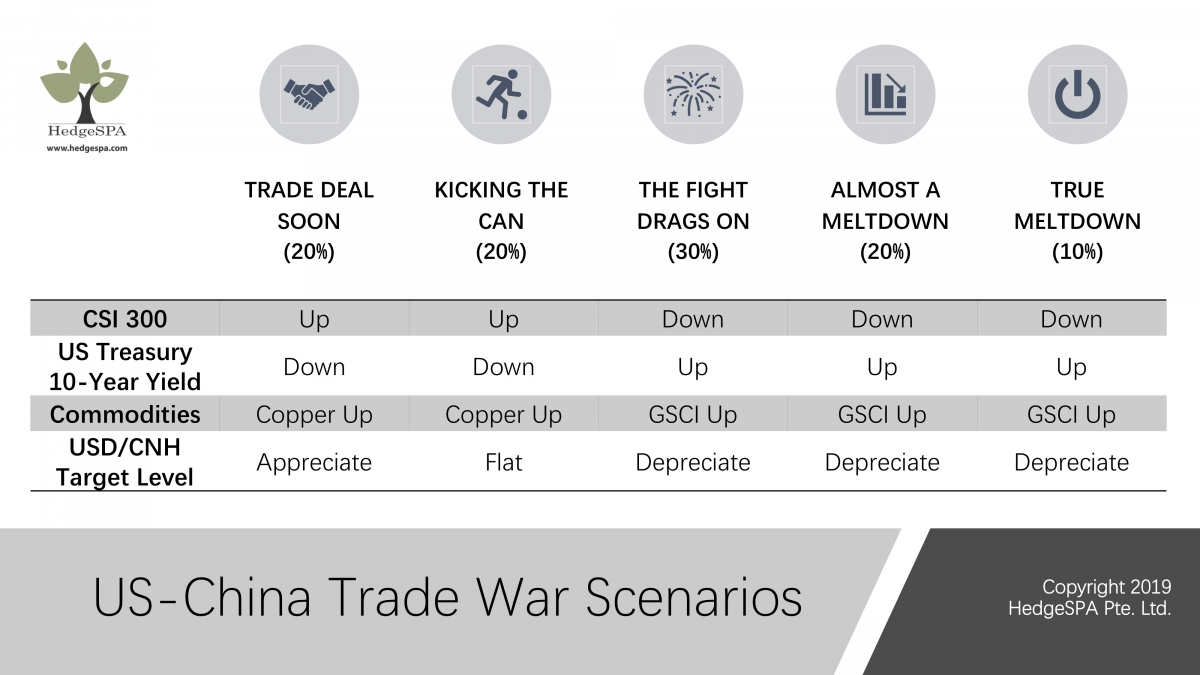 HedgeSPA
www.hedgespa.com

| | TRADE DEAL SOON (20%) | KICKING THE CAN (20%) | THE FIGHT DRAGS ON (30%) | ALMOST A MELTDOWN (20%) | TRUE MELTDOWN (10%) |
|---|---|---|---|---|---|
| CSI 300 | Up | Up | Down | Down | Down |
| US Treasury 10-Year Yield | Down | Down | Up | Up | Up |
| Commodities | Copper Up | Copper Up | GSCI Up | GSCI Up | GSCI Up |
| USD/CNH Target Level | Appreciate | Flat | Depreciate | Depreciate | Depreciate |

US-China Trade War Scenarios

Copyright 2019
HedgeSPA Pte. Ltd.